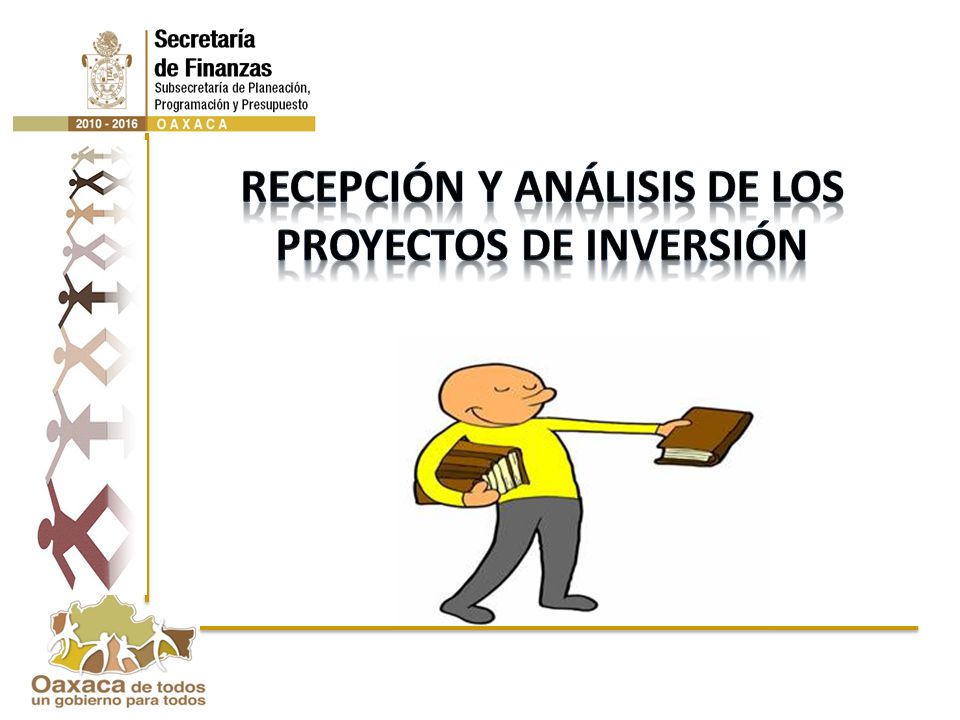 Secretaría
de Finanzas
Subsecretaría de Planeación, Programación y Presupuesto

2010 - 2016 OAXACA

RECEPCIÓN Y ANÁLISIS DE LOS PROYECTOS DE INVERSIÓN

Oaxaca de todos
un gobierno para todos